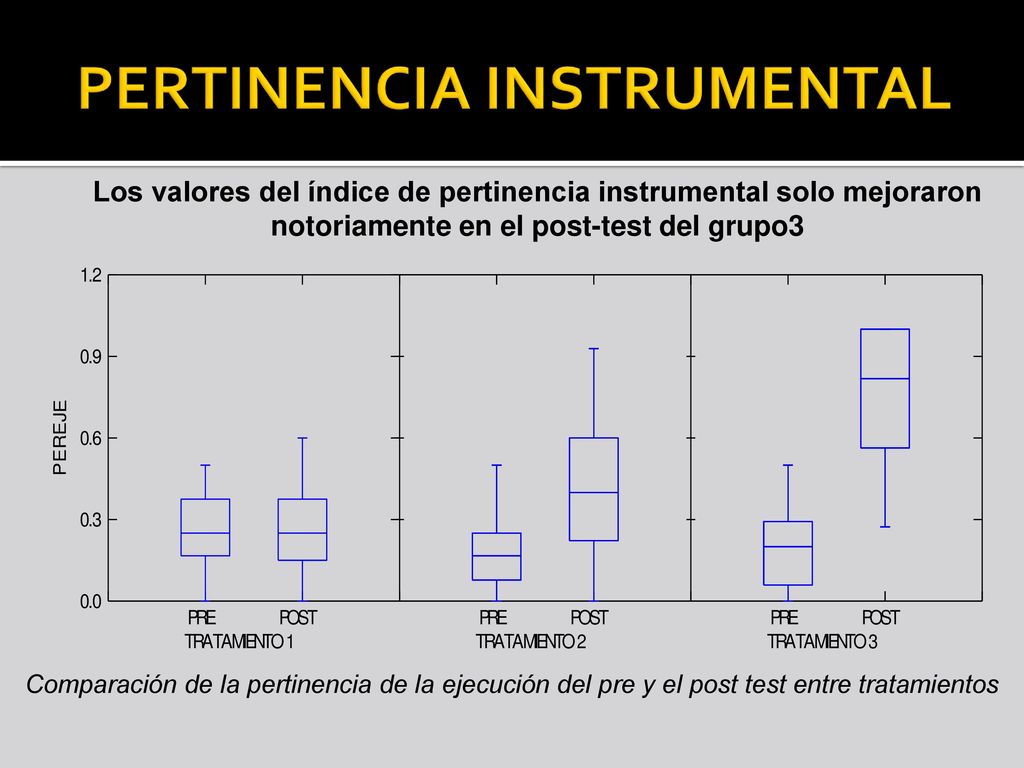 PERTINENCIA INSTRUMENTAL

Los valores del índice de pertinencia instrumental solo mejoraron notoriamente en el post-test del grupo3

1.2
0.9
0.6
0.3
0.0
PEREJE

PRE POST
TRATAMIENTO 1

PRE POST
TRATAMIENTO 2

PRE POST
TRATAMIENTO 3

Comparación de la pertinencia de la ejecución del pre y el post test entre tratamientos